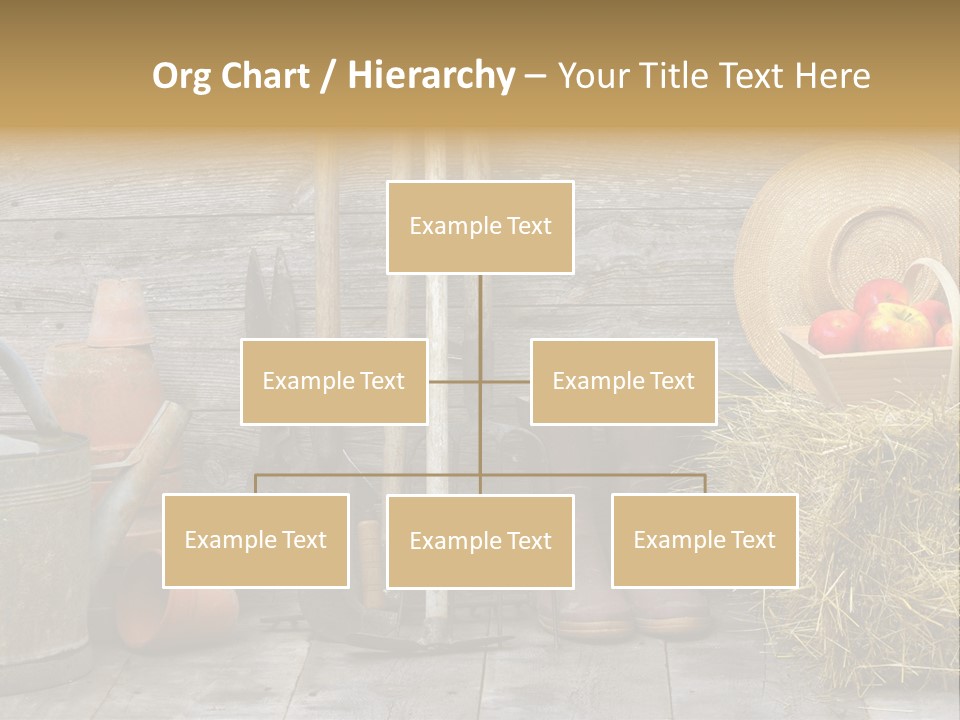 Org Chart / Hierarchy – Your Title Text Here

Example Text

Example Text

Example Text

Example Text

Example Text

Example Text